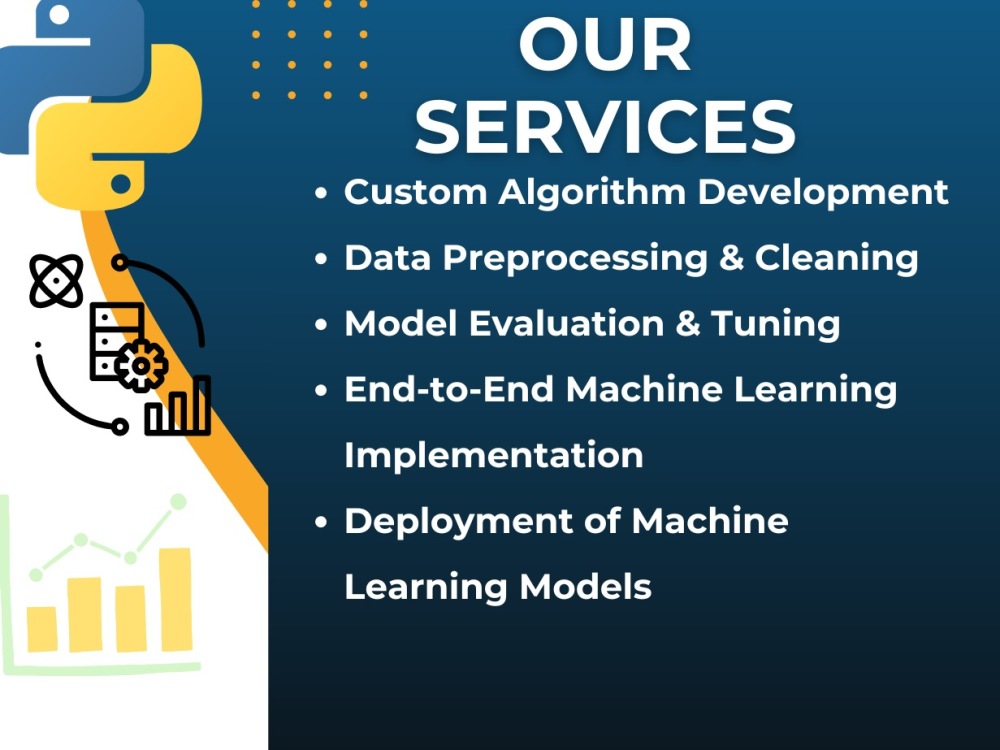 OUR
SERVICES

• Custom Algorithm Development
• Data Preprocessing & Cleaning
• Model Evaluation & Tuning
• End-to-End Machine Learning Implementation
• Deployment of Machine Learning Models